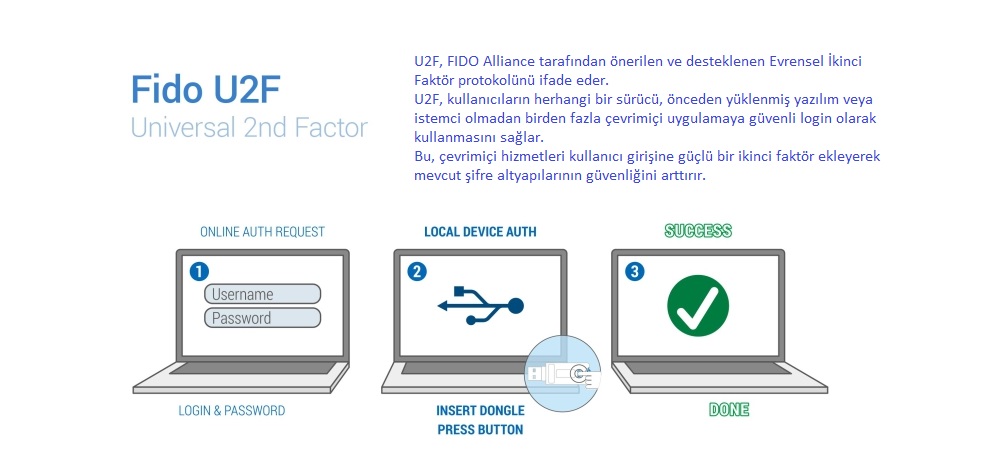 Fido U2F
Universal 2nd Factor

U2F, FIDO Alliance tarafından önerilen ve desteklenen Evrensel İkinci Faktör protokolünü ifade eder.
U2F, kullanıcıların herhangi bir sürücü, önceden yüklenmiş yazılım veya istemci olmadan birden fazla çevrimiçi uygulamaya güvenli login olarak kullanmasını sağlar.
Bu, çevrimiçi hizmetleri kullanıcı girişine güçlü bir ikinci faktör ekleyerek mevcut şifre altyapılarının güvenliğini arttırır.

ONLINE AUTH REQUEST
1
Username
Password
LOGIN & PASSWORD

LOCAL DEVICE AUTH
2
INSERT DONGLE
PRESS BUTTON

SUCCESS
3
DONE